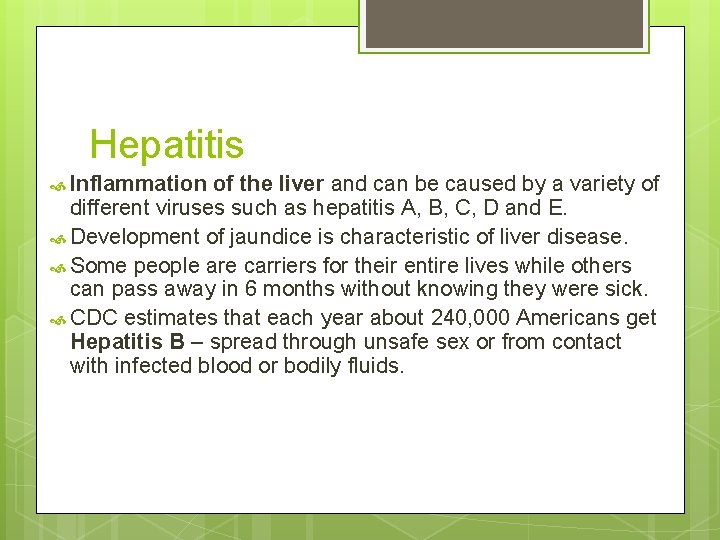 Hepatitis

Inflammation of the liver and can be caused by a variety of different viruses such as hepatitis A, B, C, D and E.

Development of jaundice is characteristic of liver disease.

Some people are carriers for their entire lives while others can pass away in 6 months without knowing they were sick.

CDC estimates that each year about 240,000 Americans get Hepatitis B – spread through unsafe sex or from contact with infected blood or bodily fluids.